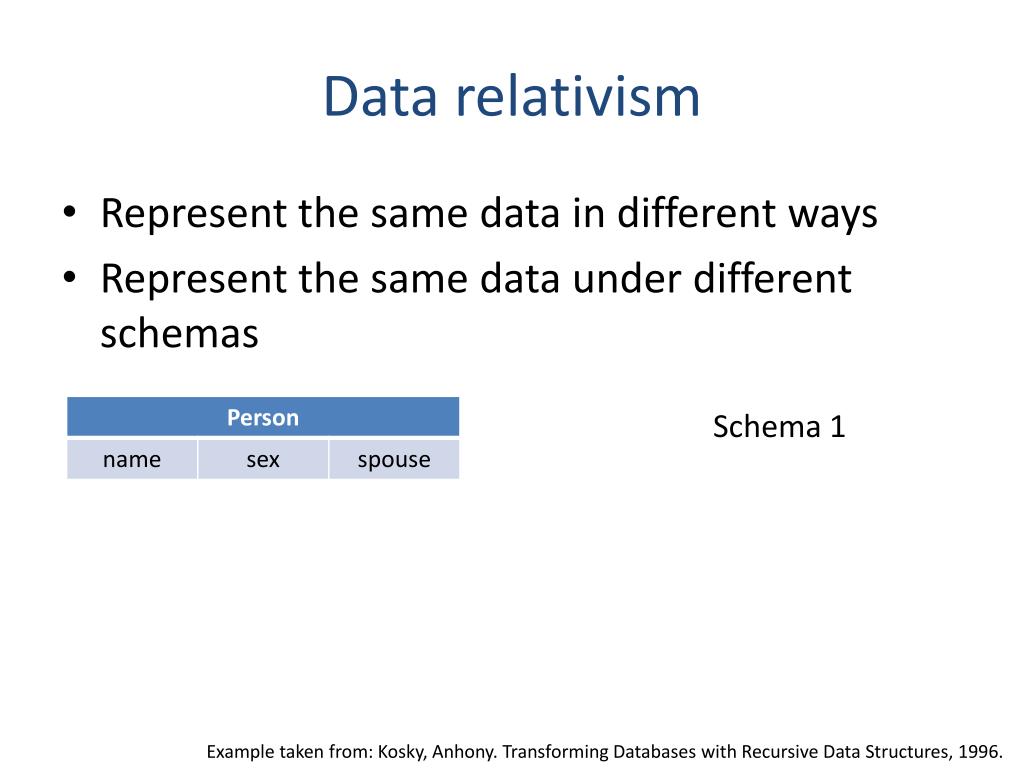 Data relativism

• Represent the same data in different ways
• Represent the same data under different schemas

| Person | | |
|---|---|---|
| name | sex | spouse |

Schema 1

Example taken from: Kosky, Anhony. Transforming Databases with Recursive Data Structures, 1996.